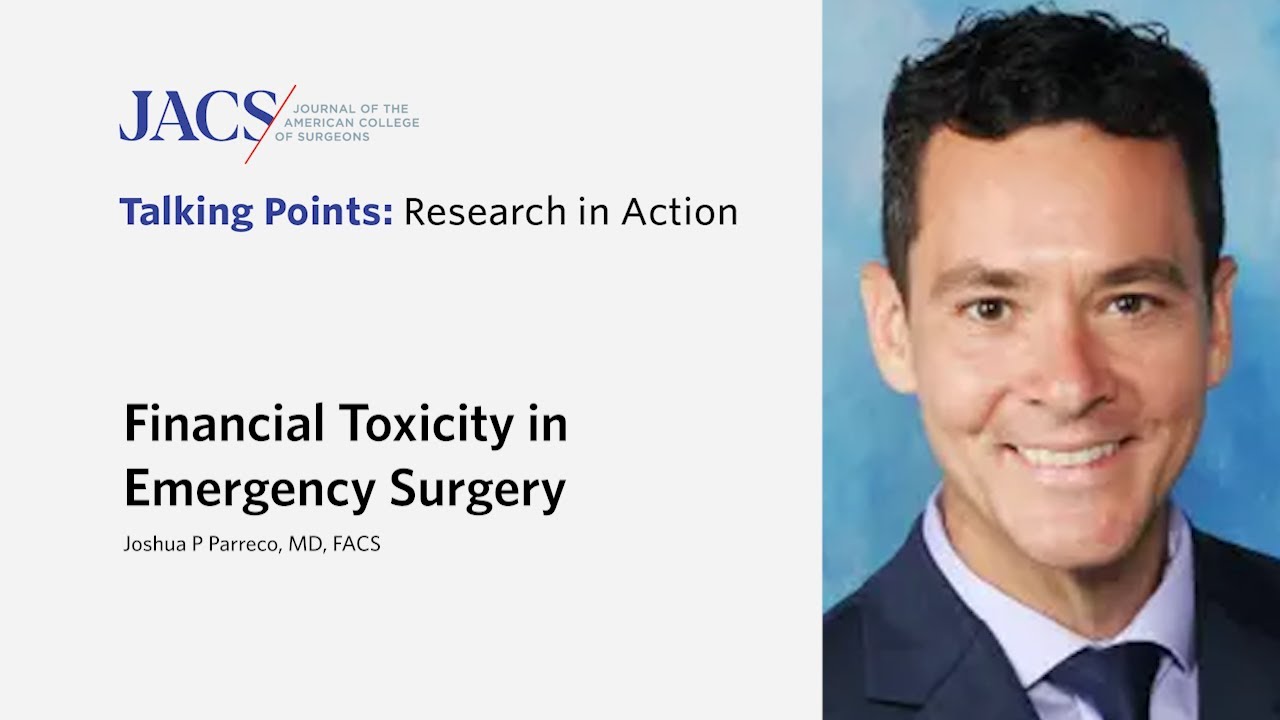 JACS JOURNAL OF THE AMERICAN COLLEGE OF SURGEONS

Talking Points: Research in Action

Financial Toxicity in Emergency Surgery

Joshua P Parreco, MD, FACS